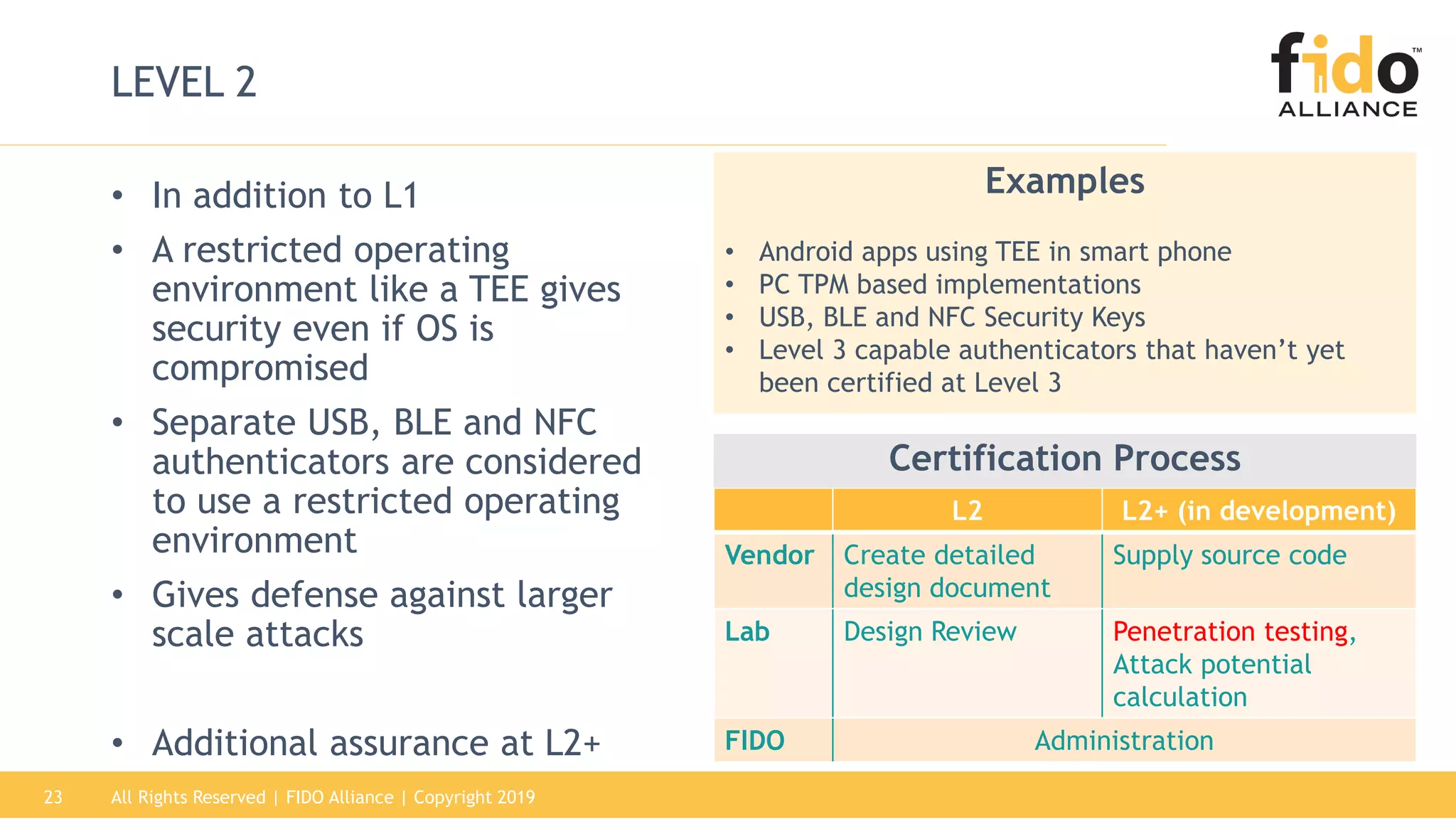 LEVEL 2

fido™ ALLIANCE

• In addition to L1
• A restricted operating environment like a TEE gives security even if OS is compromised
• Separate USB, BLE and NFC authenticators are considered to use a restricted operating environment
• Gives defense against larger scale attacks

• Additional assurance at L2+

Examples

• Android apps using TEE in smart phone
• PC TPM based implementations
• USB, BLE and NFC Security Keys
• Level 3 capable authenticators that haven't yet been certified at Level 3

Certification Process

| | L2 | L2+ (in development) |
|---|---|---|
| Vendor | Create detailed design document | Supply source code |
| Lab | Design Review | Penetration testing, Attack potential calculation |
| FIDO | Administration | |

23 All Rights Reserved | FIDO Alliance | Copyright 2019